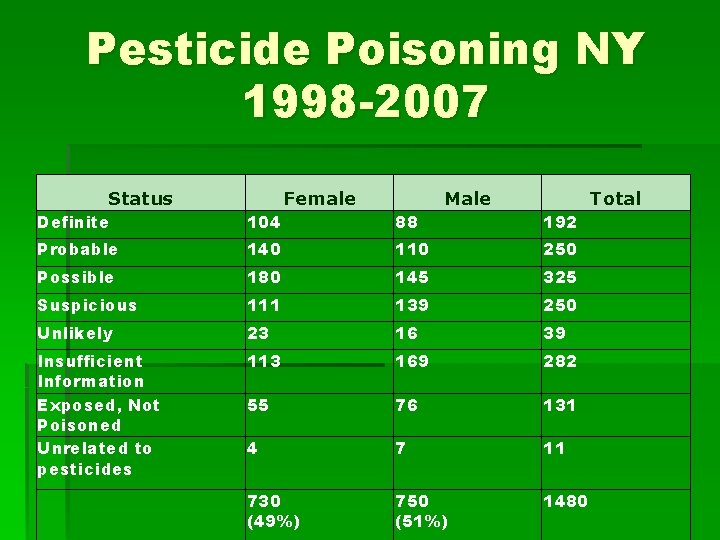 Pesticide Poisoning NY 1998-2007

| Status | Female | Male | Total |
|---|---|---|---|
| Definite | 104 | 88 | 192 |
| Probable | 140 | 110 | 250 |
| Possible | 180 | 145 | 325 |
| Suspicious | 111 | 139 | 250 |
| Unlikely | 23 | 16 | 39 |
| Insufficient Information | 113 | 169 | 282 |
| Exposed, Not Poisoned | 55 | 76 | 131 |
| Unrelated to pesticides | 4 | 7 | 11 |
| | 730 (49%) | 750 (51%) | 1480 |